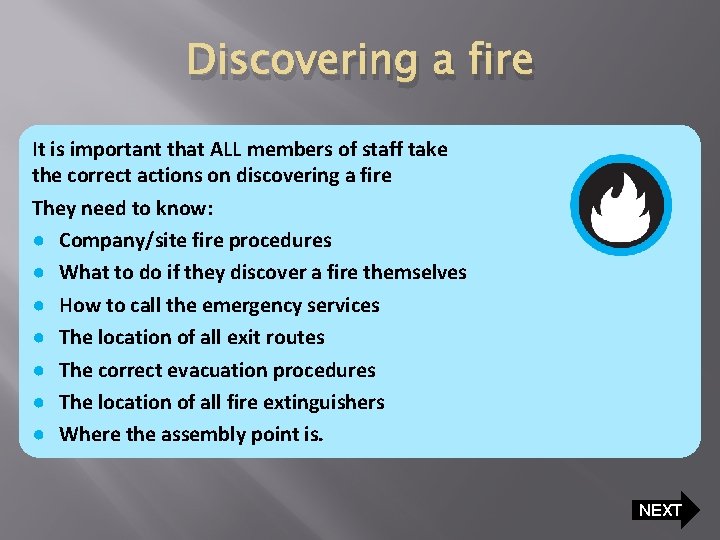 Discovering a fire

It is important that ALL members of staff take the correct actions on discovering a fire

They need to know:

- Company/site fire procedures
- What to do if they discover a fire themselves
- How to call the emergency services
- The location of all exit routes
- The correct evacuation procedures
- The location of all fire extinguishers
- Where the assembly point is.

NEXT